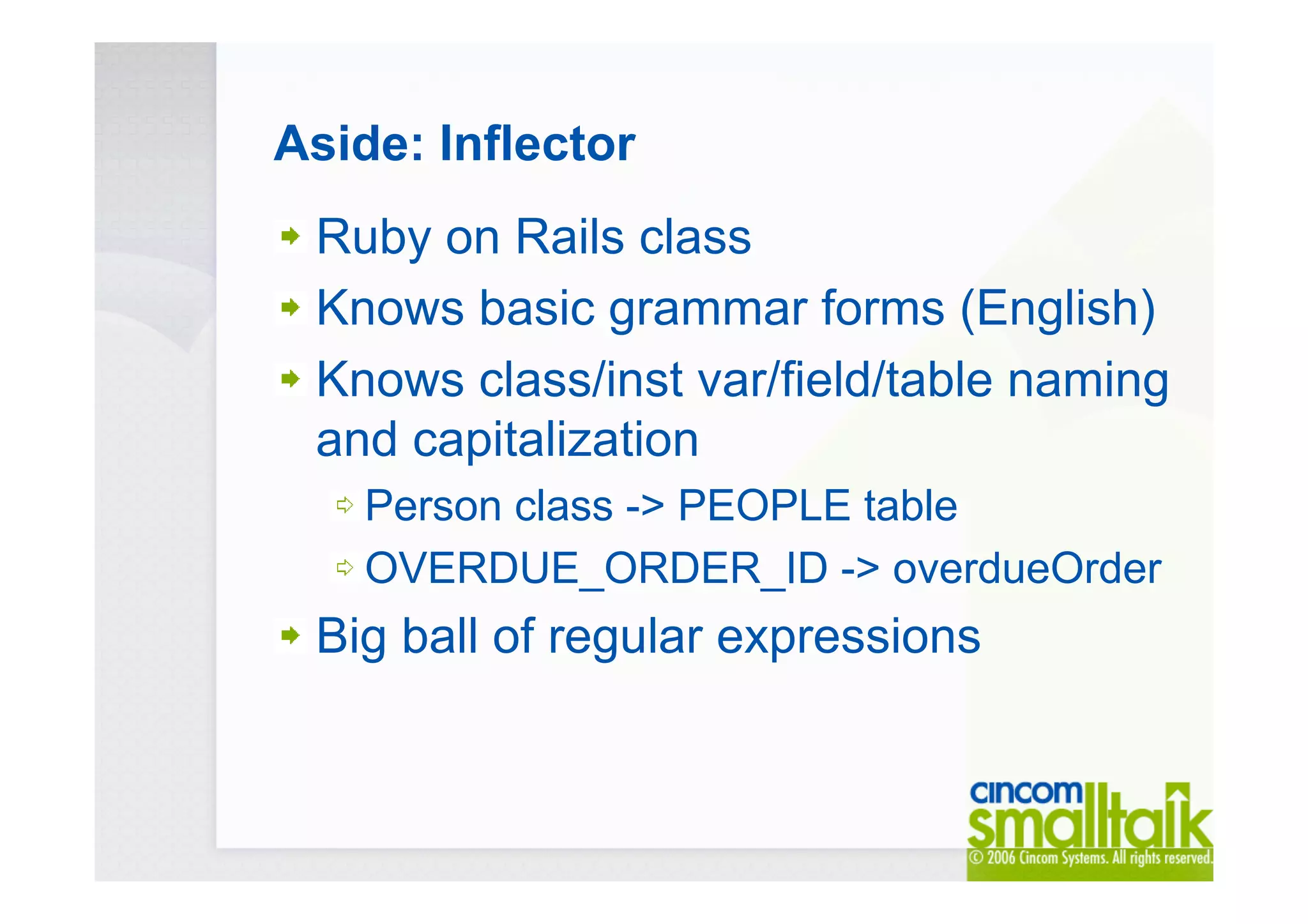 Aside: Inflector

Ruby on Rails class

Knows basic grammar forms (English)

Knows class/inst var/field/table naming and capitalization

Person class -> PEOPLE table

OVERDUE_ORDER_ID -> overdueOrder

Big ball of regular expressions

cincom smalltalk
© 2006 Cincom Systems. All rights reserved.